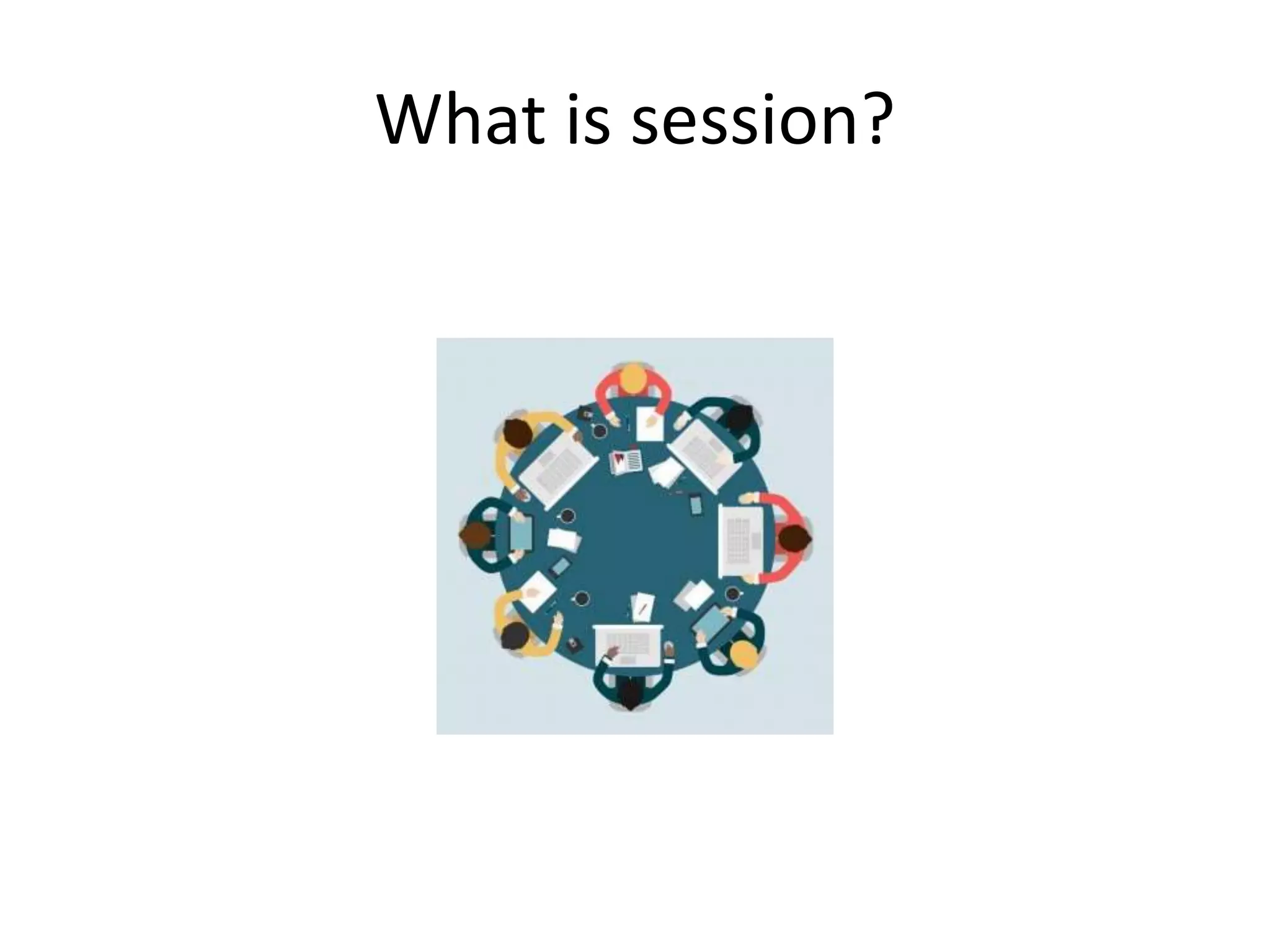 What is session?